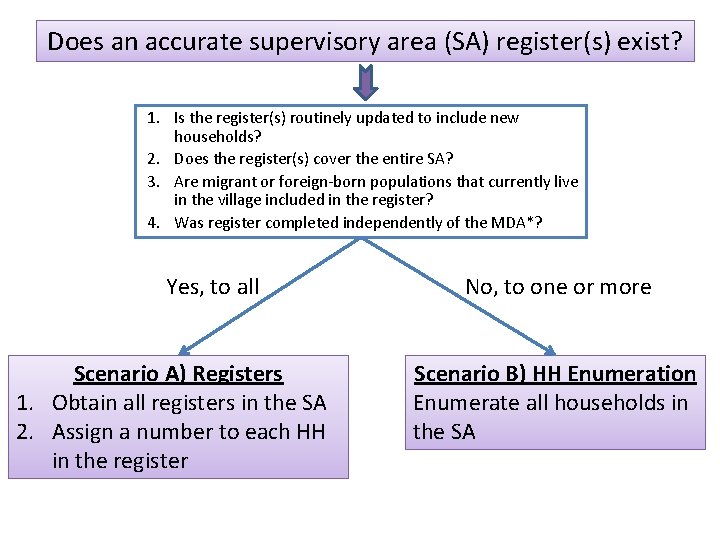 Does an accurate supervisory area (SA) register(s) exist?

1. Is the register(s) routinely updated to include new households?
2. Does the register(s) cover the entire SA?
3. Are migrant or foreign-born populations that currently live in the village included in the register?
4. Was register completed independently of the MDA*?

Yes, to all

No, to one or more

Scenario A) Registers
1. Obtain all registers in the SA
2. Assign a number to each HH in the register

Scenario B) HH Enumeration
Enumerate all households in the SA